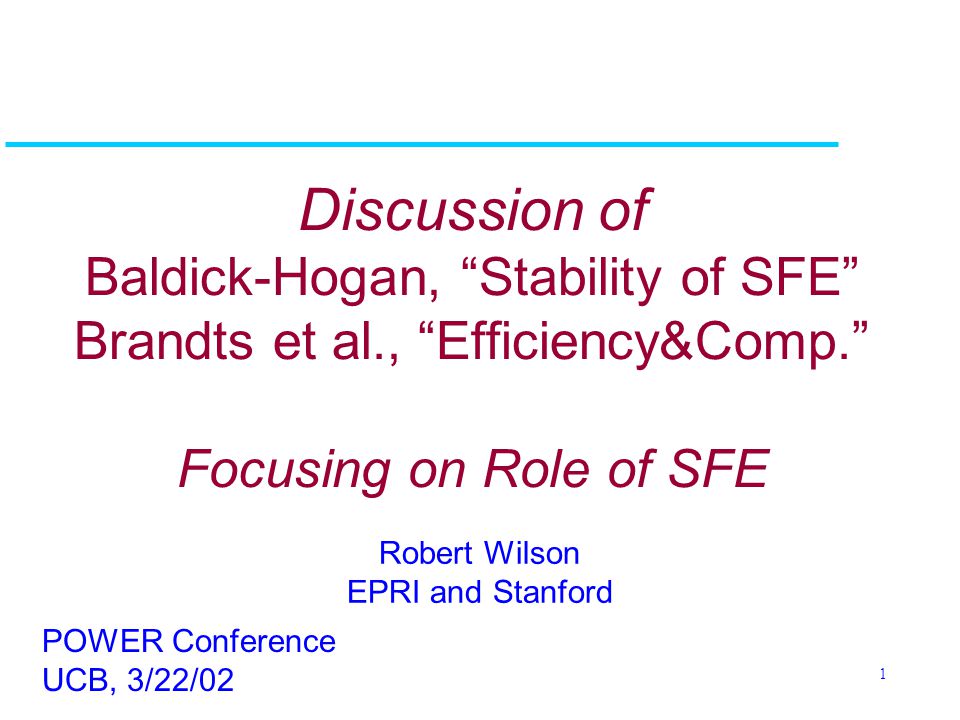 Discussion of
Baldick-Hogan, “Stability of SFE”
Brandts et al., “Efficiency&Comp.”

Focusing on Role of SFE

Robert Wilson
EPRI and Stanford

POWER Conference
UCB, 3/22/02

1